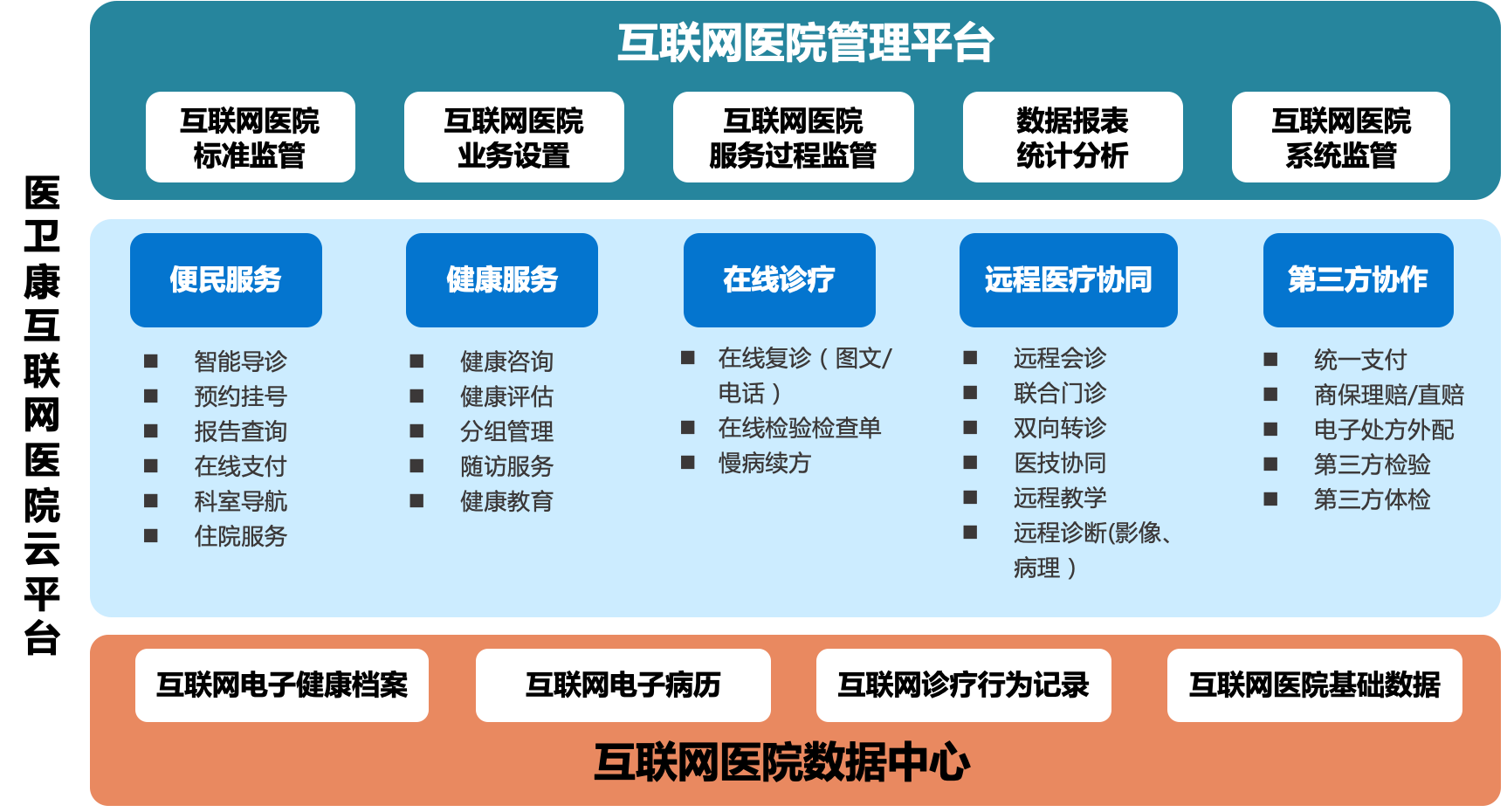 医卫康互联网医院云平台

互联网医院管理平台

互联网医院标准监管

互联网医院业务设置

互联网医院服务过程监管

数据报表统计分析

互联网医院系统监管

便民服务

■ 智能导诊
■ 预约挂号
■ 报告查询
■ 在线支付
■ 科室导航
■ 住院服务

健康服务

■ 健康咨询
■ 健康评估
■ 分组管理
■ 随访服务
■ 健康教育

在线诊疗

■ 在线复诊（图文/电话）
■ 在线检验检查单
■ 慢病续方

远程医疗协同

■ 远程会诊
■ 联合门诊
■ 双向转诊
■ 医技协同
■ 远程教学
■ 远程诊断(影像、病理）

第三方协作

■ 统一支付
■ 商保理赔/直赔
■ 电子处方外配
■ 第三方检验
■ 第三方体检

互联网电子健康档案

互联网电子病历

互联网诊疗行为记录

互联网医院基础数据

互联网医院数据中心